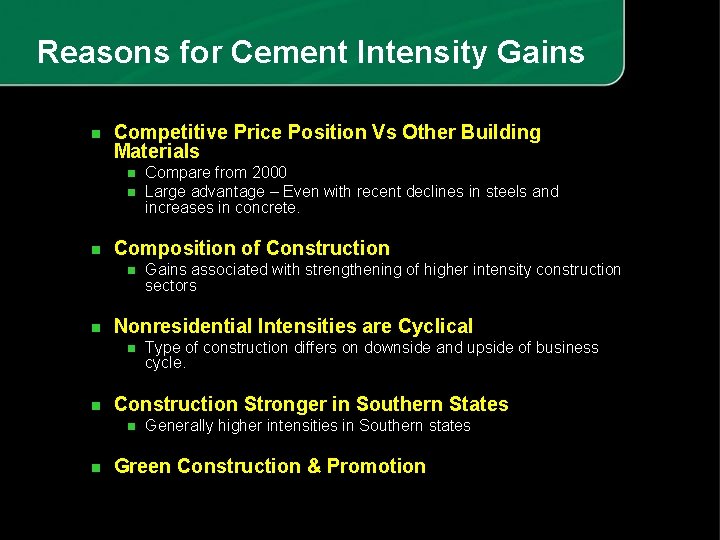 Reasons for Cement Intensity Gains

- Competitive Price Position Vs Other Building Materials
  - Compare from 2000
  - Large advantage – Even with recent declines in steels and increases in concrete.

- Composition of Construction
  - Gains associated with strengthening of higher intensity construction sectors

- Nonresidential Intensities are Cyclical
  - Type of construction differs on downside and upside of business cycle.

- Construction Stronger in Southern States
  - Generally higher intensities in Southern states

- Green Construction & Promotion